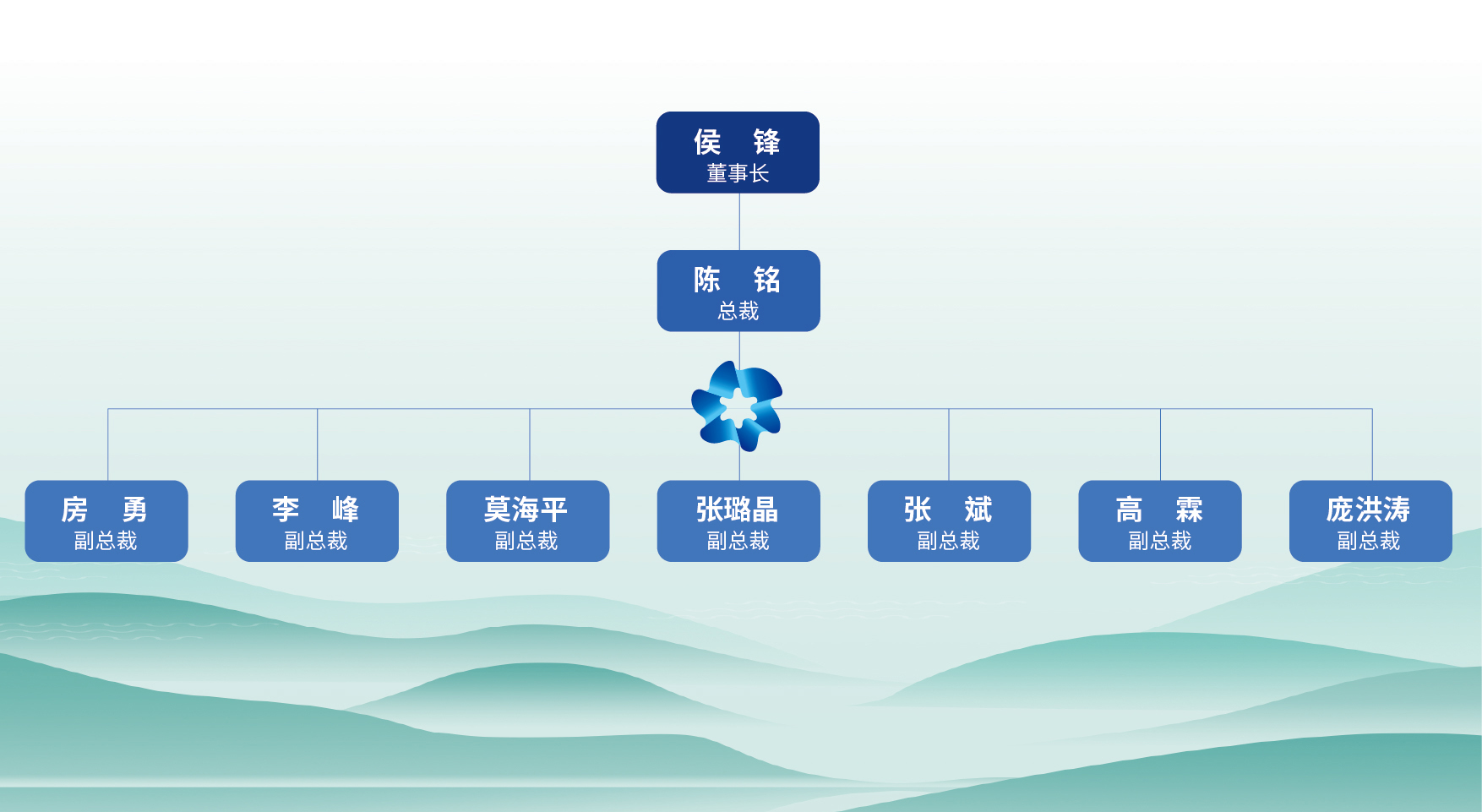 侯 锋
董事长

陈 铭
总裁

房 勇
副总裁

李 峰
副总裁

莫海平
副总裁

张璐晶
副总裁

张 斌
副总裁

高 霖
副总裁

庞洪涛
副总裁